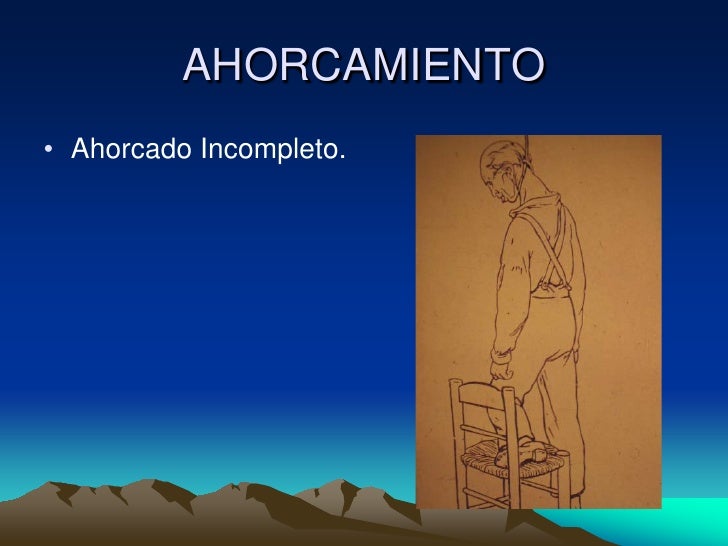 AHORCAMIENTO

• Ahorcado Incompleto.